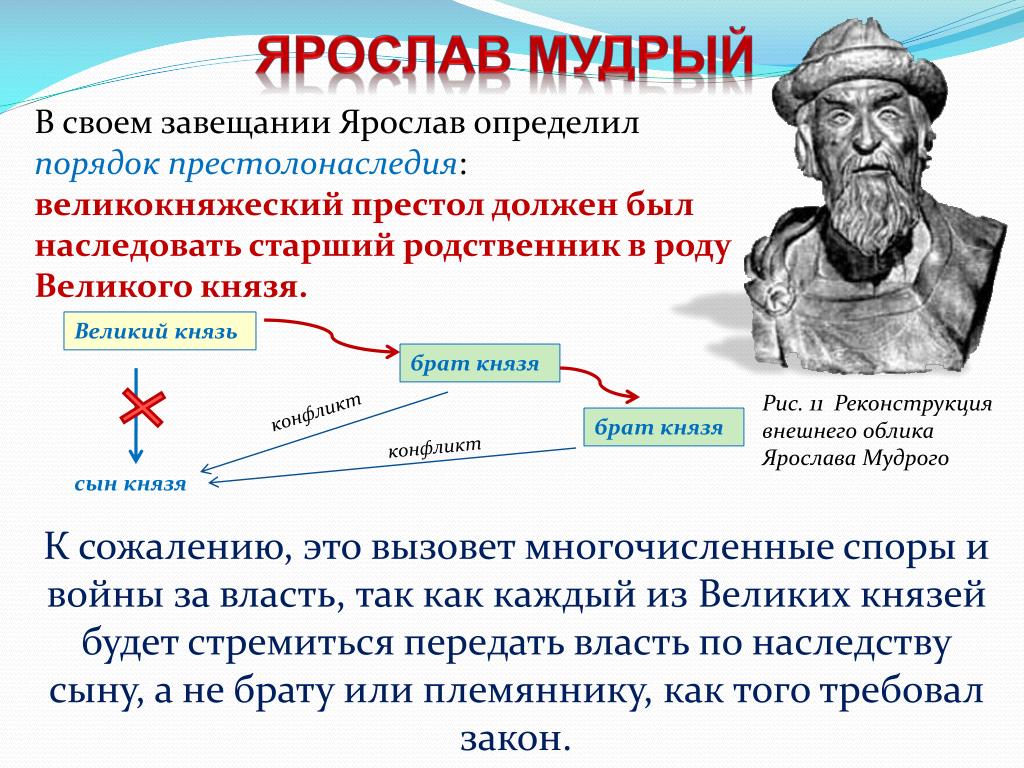 ЯРОСЛАВ МУДРЫЙ

В своем завещании Ярослав определил порядок престолонаследия: великокняжеский престол должен был наследовать старший родственник в роду Великого князя.

Великий князь

брат князя

брат князя

конфликт

конфликт

сын князя

Рис. 11 Реконструкция внешнего облика Ярослава Мудрого

К сожалению, это вызовет многочисленные споры и войны за власть, так как каждый из Великих князей будет стремиться передать власть по наследству сыну, а не брату или племяннику, как того требовал закон.